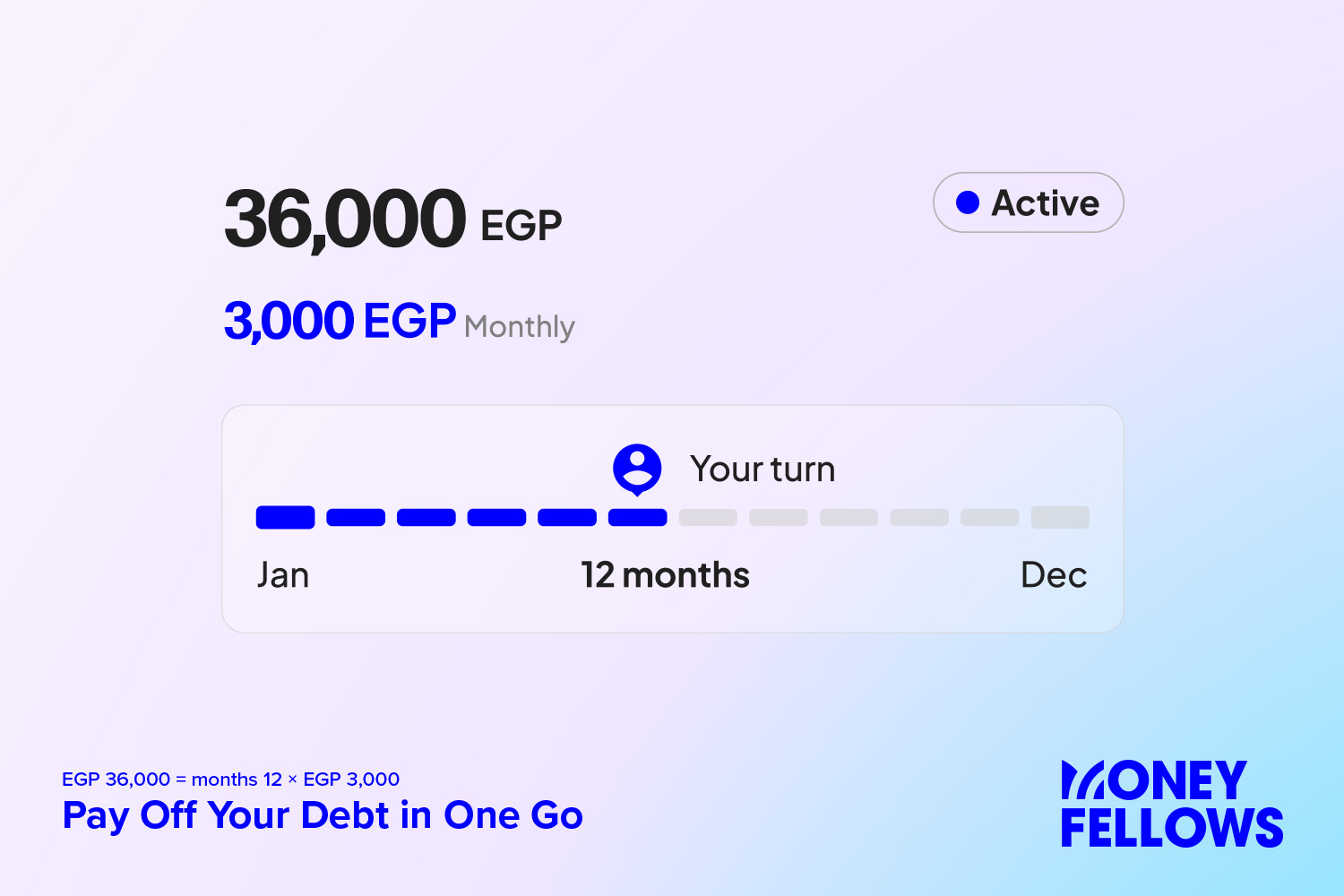 36,000 EGP

Active

3,000 EGP Monthly

Your turn

Jan

12 months

Dec

EGP 36,000 = months 12 × EGP 3,000

Pay Off Your Debt in One Go

MONEY FELLOWS